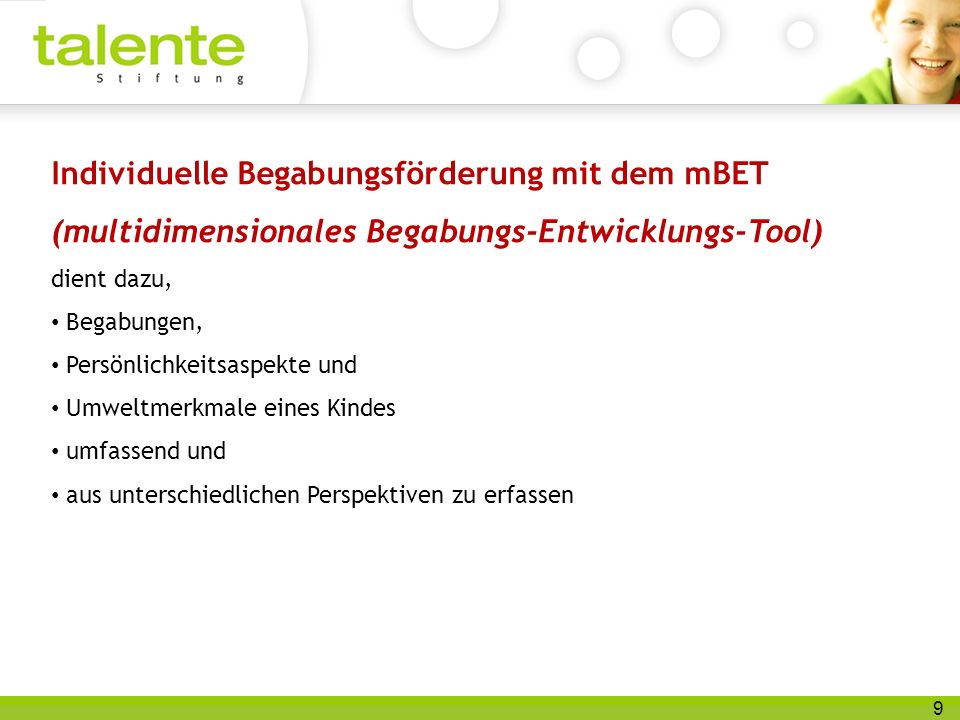 talente
Stiftung

Individuelle Begabungsförderung mit dem mBET
(multidimensionales Begabungs-Entwicklungs-Tool)

dient dazu,

• Begabungen,
• Persönlichkeitsaspekte und
• Umweltmerkmale eines Kindes
• umfassend und
• aus unterschiedlichen Perspektiven zu erfassen

9